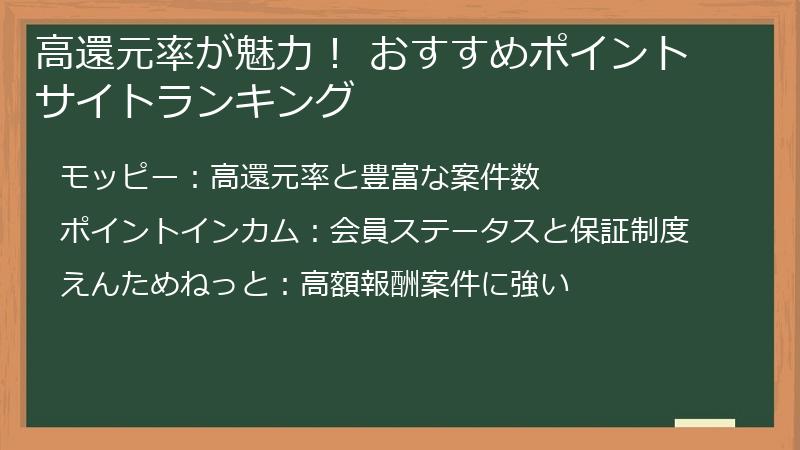 高還元率が魅力！ おすすめポイントサイトランキング

モッピー：高還元率と豊富な案件数

ポイントインカム：会員ステータスと保証制度

えんためねっと：高額報酬案件に強い